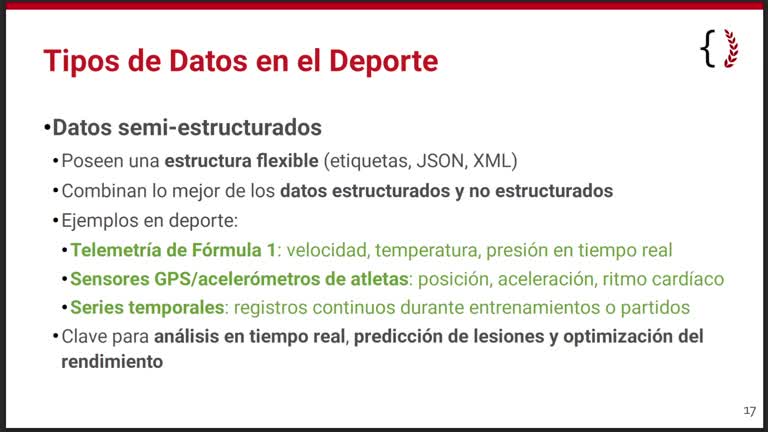 Tipos de Datos en el Deporte

{

•Datos semi-estructurados

•Poseen una estructura flexible (etiquetas, JSON, XML)

•Combinan lo mejor de los datos estructurados y no estructurados

•Ejemplos en deporte:

•Telemetría de Fórmula 1: velocidad, temperatura, presión en tiempo real

•Sensores GPS/acelerómetros de atletas: posición, aceleración, ritmo cardíaco

•Series temporales: registros continuos durante entrenamientos o partidos

•Clave para análisis en tiempo real, predicción de lesiones y optimización del rendimiento

17